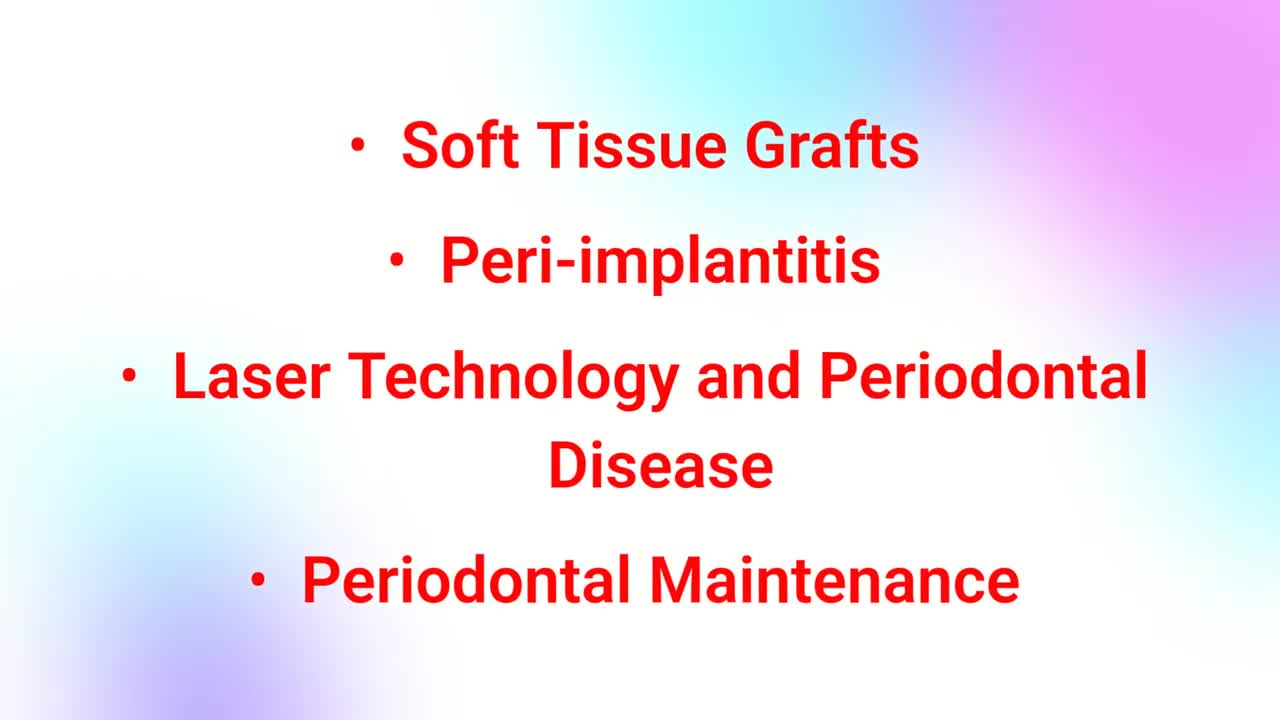 • Soft Tissue Grafts

• Peri-implantitis

• Laser Technology and Periodontal Disease

• Periodontal Maintenance